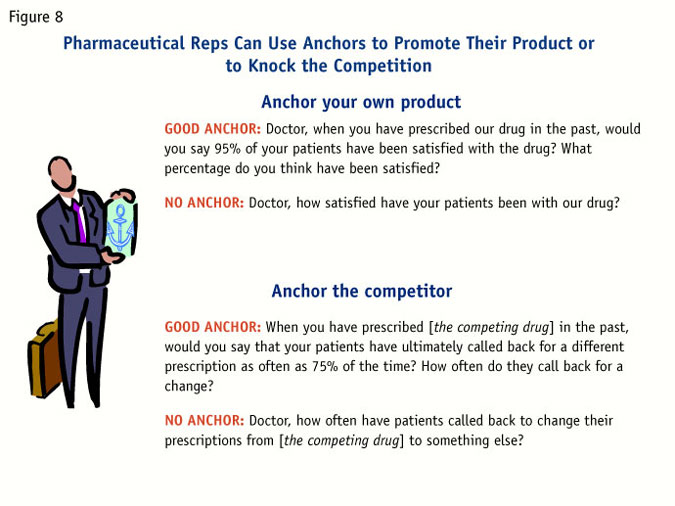 Figure 8

Pharmaceutical Reps Can Use Anchors to Promote Their Product or to Knock the Competition

Anchor your own product

GOOD ANCHOR: Doctor, when you have prescribed our drug in the past, would you say 95% of your patients have been satisfied with the drug? What percentage do you think have been satisfied?

NO ANCHOR: Doctor, how satisfied have your patients been with our drug?

Anchor the competitor

GOOD ANCHOR: When you have prescribed [the competing drug] in the past, would you say that your patients have ultimately called back for a different prescription as often as 75% of the time? How often do they call back for a change?

NO ANCHOR: Doctor, how often have patients called back to change their prescriptions from [the competing drug] to something else?